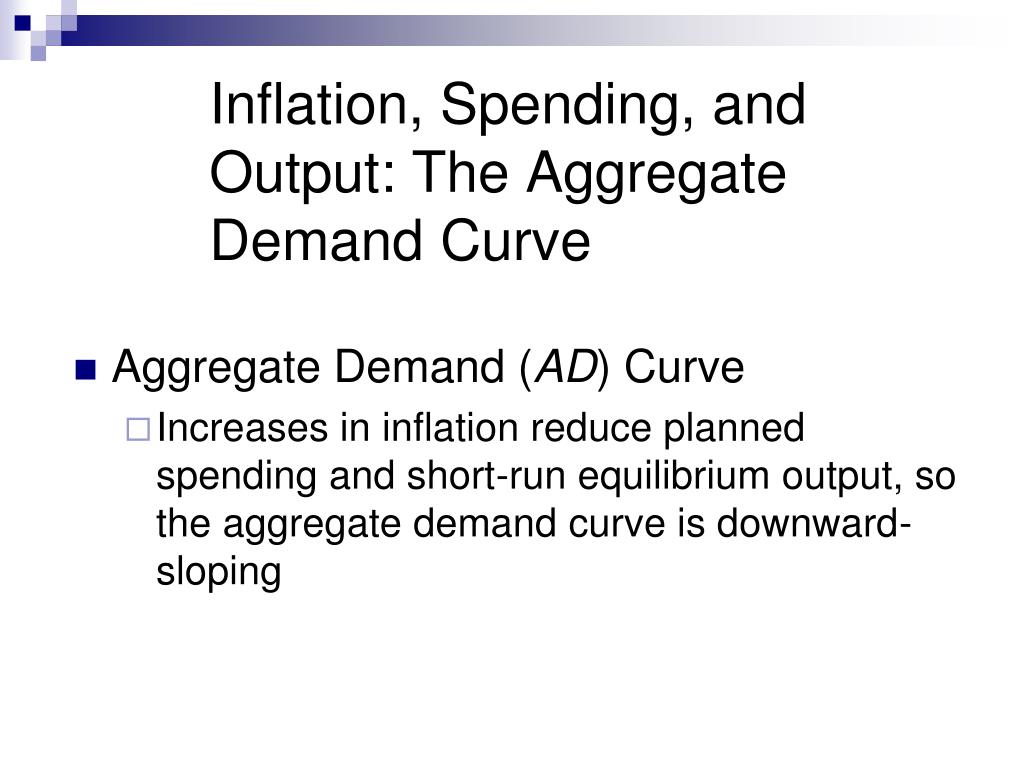 Inflation, Spending, and Output: The Aggregate Demand Curve

Aggregate Demand (AD) Curve

Increases in inflation reduce planned spending and short-run equilibrium output, so the aggregate demand curve is downward-sloping